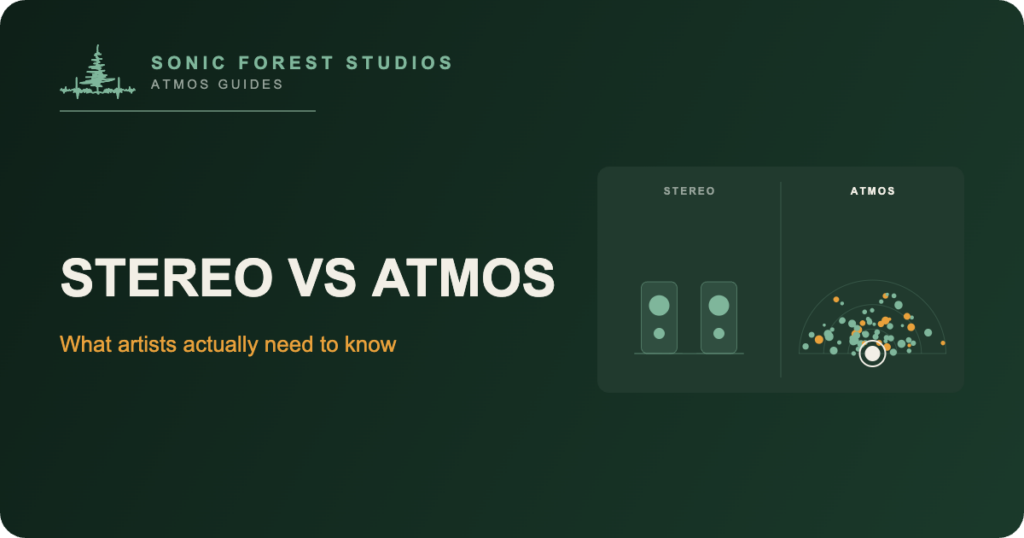 SONIC FOREST STUDIOS
ATMOS GUIDES

STEREO VS ATMOS

What artists actually need to know

STEREO

ATMOS